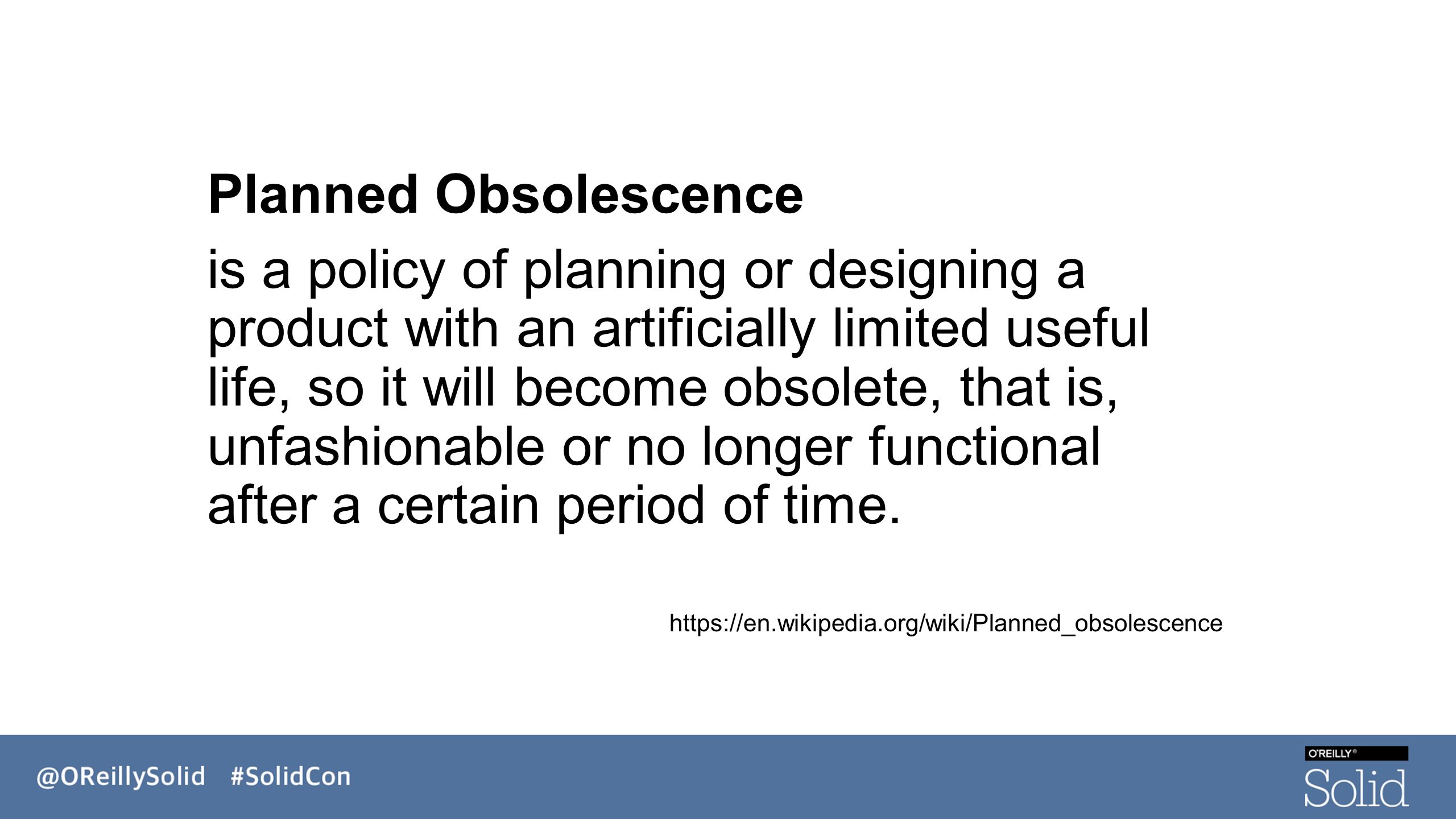 Planned Obsolescence

is a policy of planning or designing a product with an artificially limited useful life, so it will become obsolete, that is, unfashionable or no longer functional after a certain period of time.

https://en.wikipedia.org/wiki/Planned_obsolescence

@OReillySolid #SolidCon

O'REILLY®
Solid